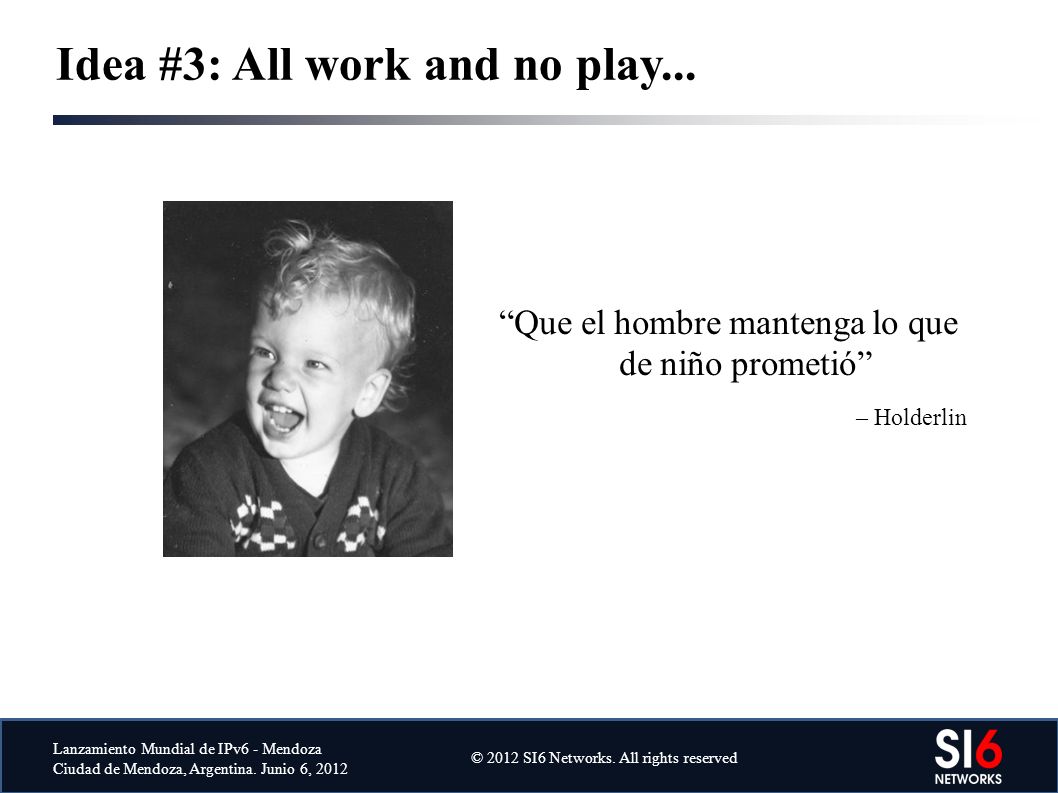 Idea #3: All work and no play...

“Que el hombre mantenga lo que de niño prometió”

– Holderlin

Lanzamiento Mundial de IPv6 - Mendoza
Ciudad de Mendoza, Argentina. Junio 6, 2012

© 2012 SI6 Networks. All rights reserved

SI6
NETWORKS